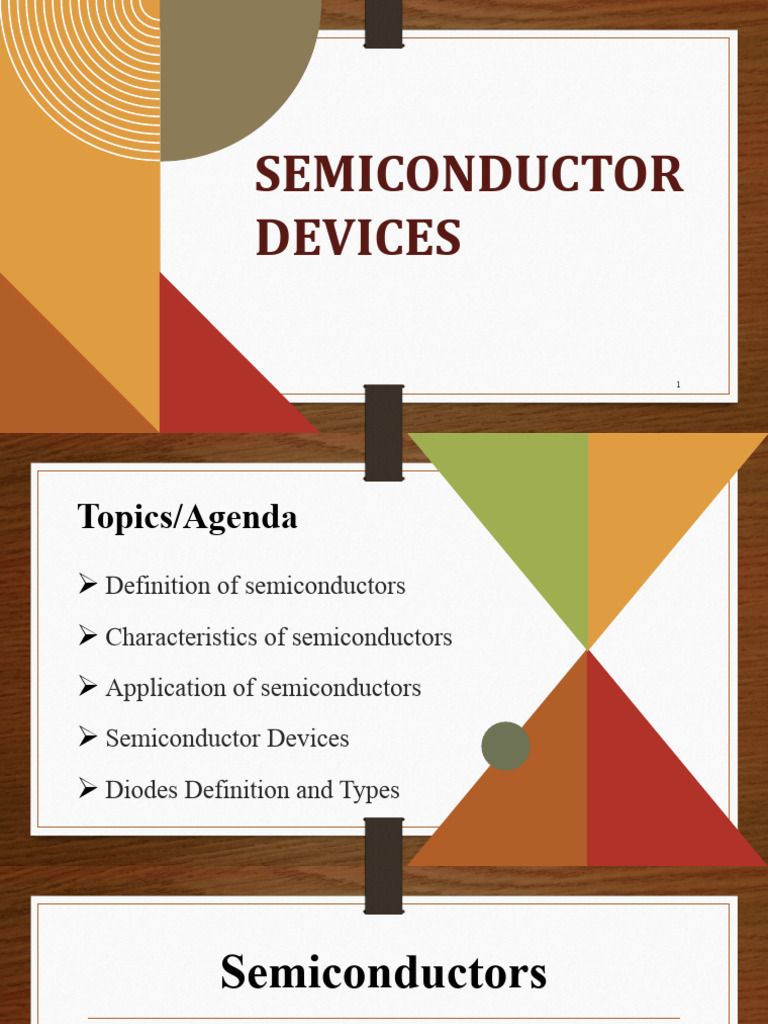 SEMICONDUCTOR DEVICES

1

Topics/Agenda

➢ Definition of semiconductors

➢ Characteristics of semiconductors

➢ Application of semiconductors

➢ Semiconductor Devices

➢ Diodes Definition and Types

Semiconductors